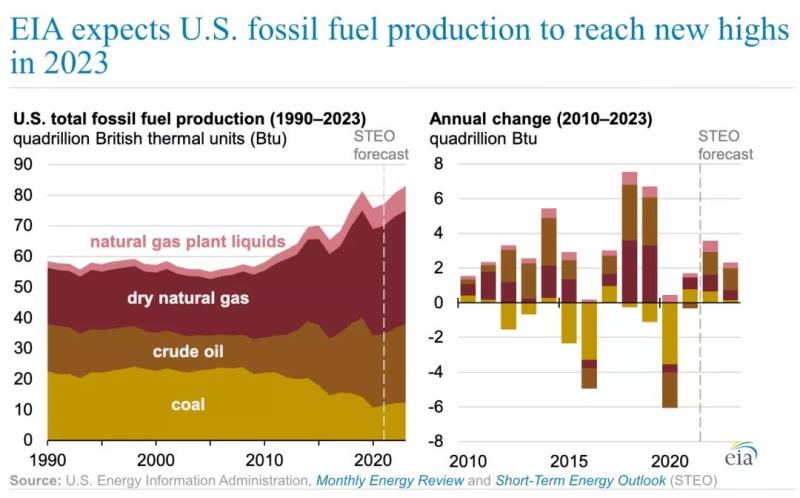 EIA expects U.S. fossil fuel production to reach new highs in 2023

U.S. total fossil fuel production (1990–2023)
quadrillion British thermal units (Btu)

STEO forecast

90
80
70
60
50
40
30
20
10
0

natural gas plant liquids
dry natural gas
crude oil
coal

1990
2000
2010
2020

Annual change (2010–2023)
quadrillion Btu

STEO forecast

8
6
4
2
0
-2
-4
-6
-8

2010
2015
2020

eia

Source: U.S. Energy Information Administration, Monthly Energy Review and Short-Term Energy Outlook (STEO)